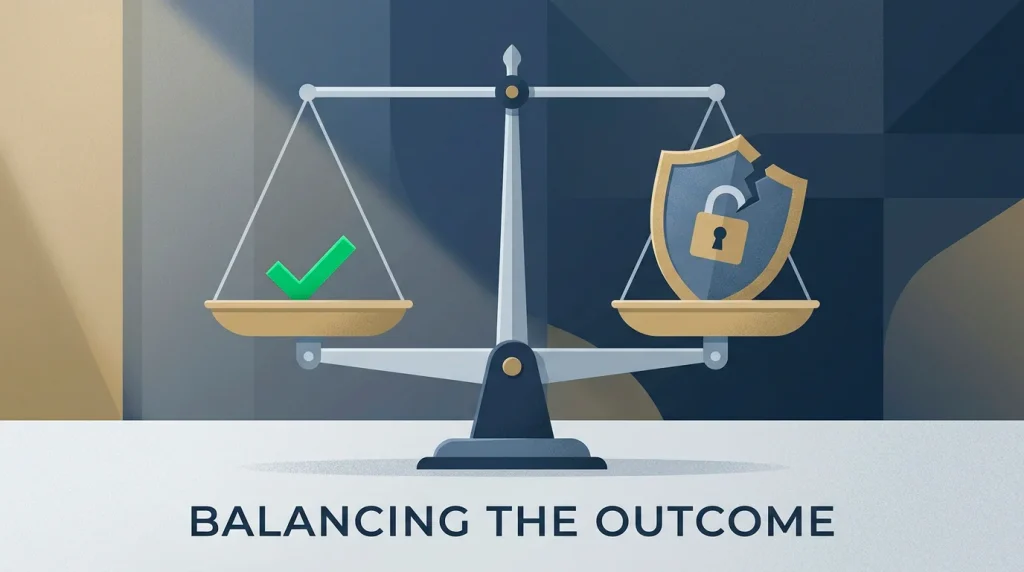 BALANCING THE OUTCOME